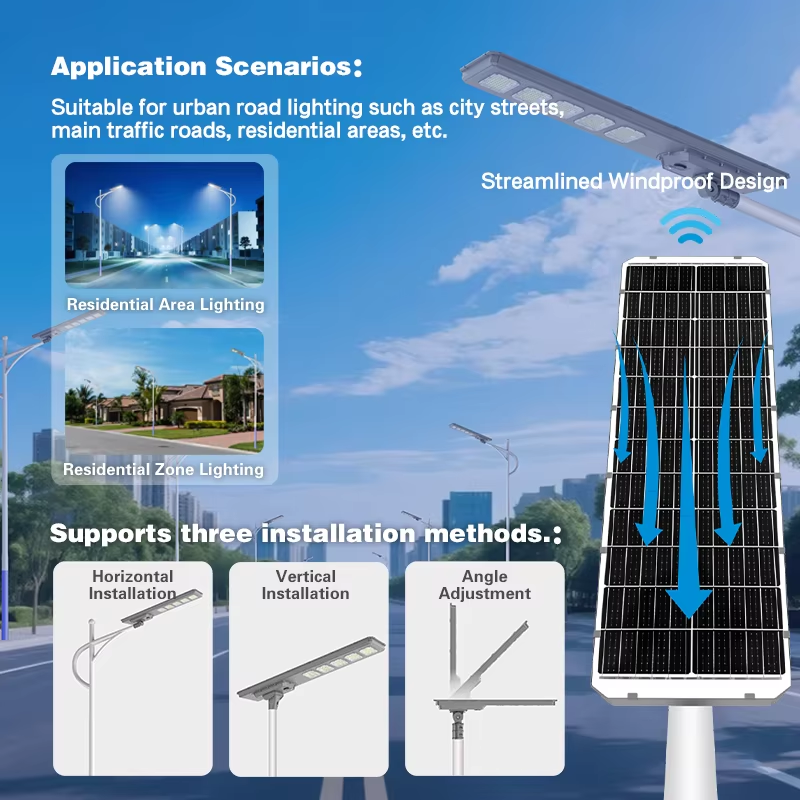 Application Scenarios:

Suitable for urban road lighting such as city streets, main traffic roads, residential areas, etc.

Streamlined Windproof Design

Residential Area Lighting

Residential Zone Lighting

Supports three installation methods.:

Horizontal Installation

Vertical Installation

Angle Adjustment